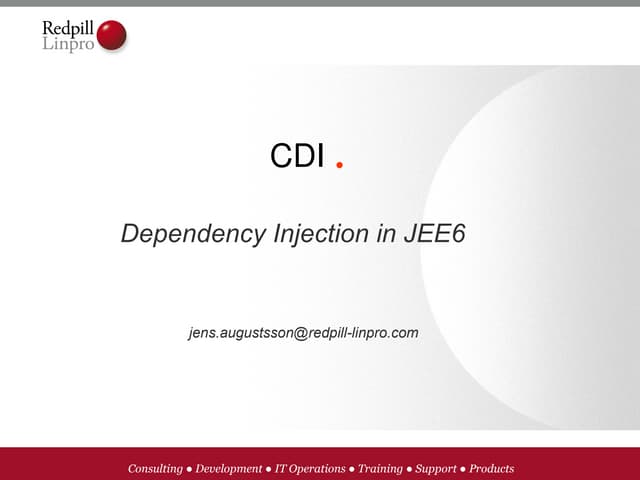 Redpill Linpro

CDI .

Dependency Injection in JEE6

jens.augustsson@redpill-linpro.com

Consulting ● Development ● IT Operations ● Training ● Support ● Products